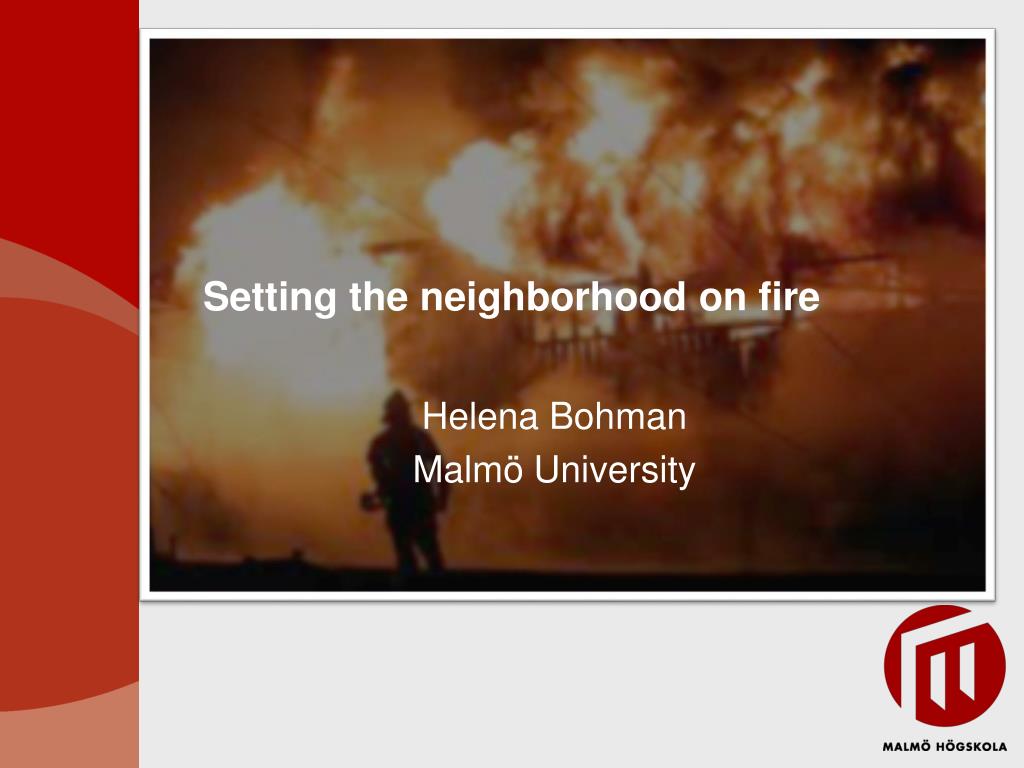 Setting the neighborhood on fire

Helena Bohman
Malmö University

MALMÖ HÖGSKOLA